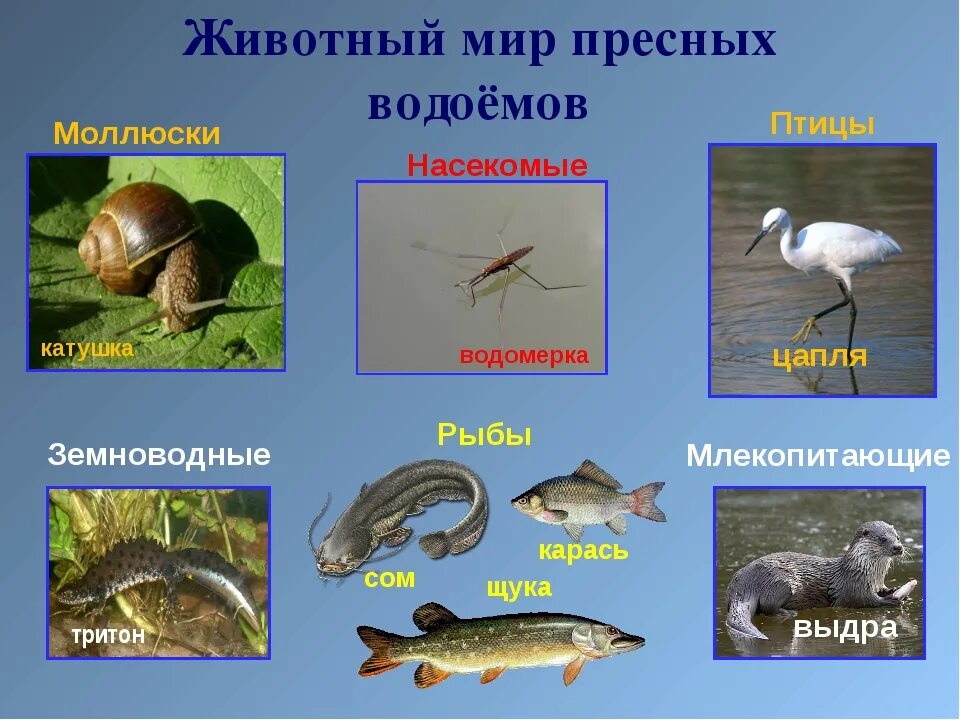 Животный мир пресных водоёмов

Моллюски

катушка

Насекомые

водомерка

Птицы

цапля

Земноводные

тритон

Рыбы

сом

карась

щука

Млекопитающие

выдра